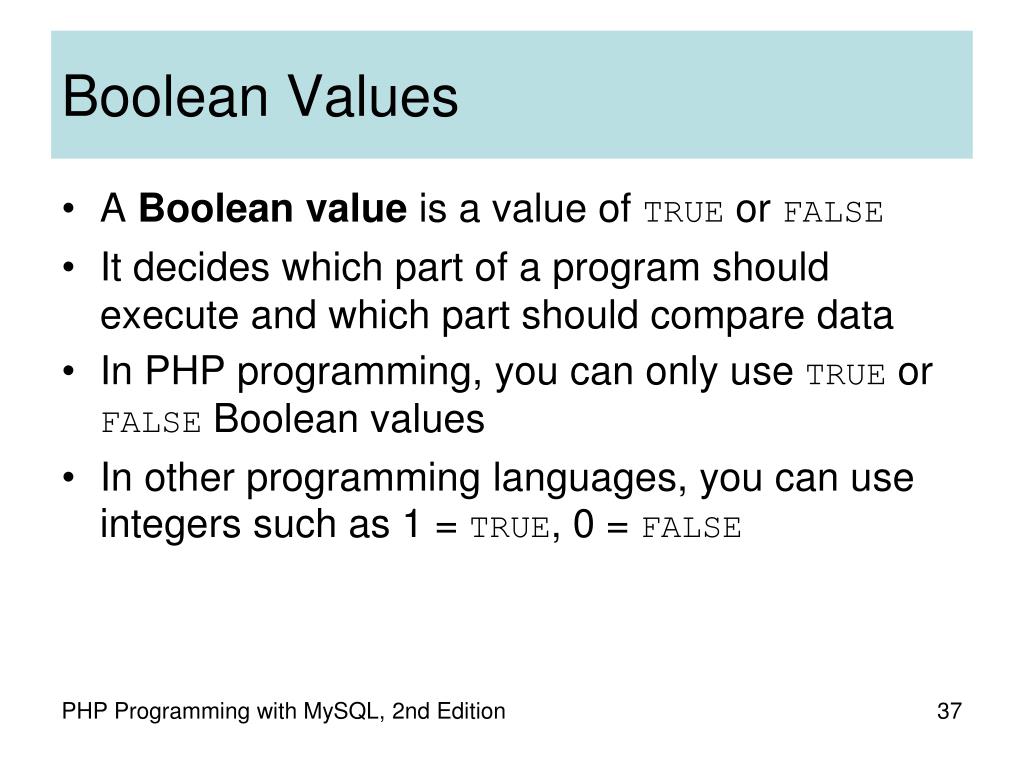 Boolean Values

• A Boolean value is a value of TRUE or FALSE
• It decides which part of a program should execute and which part should compare data
• In PHP programming, you can only use TRUE or FALSE Boolean values
• In other programming languages, you can use integers such as 1 = TRUE, 0 = FALSE

PHP Programming with MySQL, 2nd Edition

37